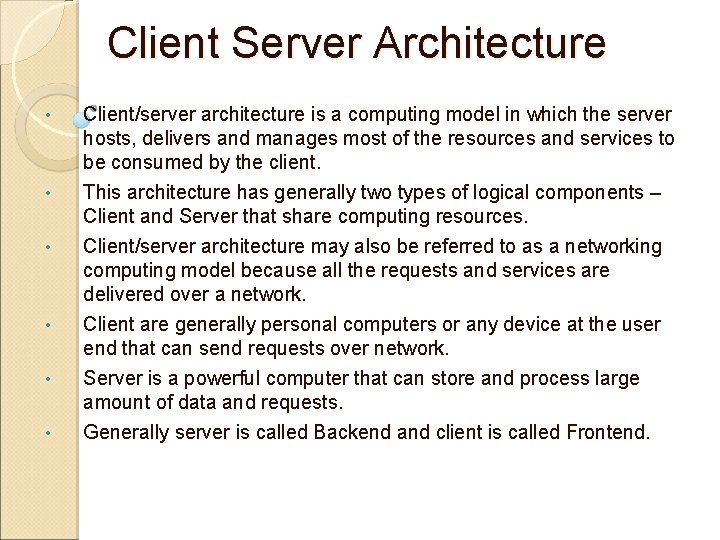 Client Server Architecture

• Client/server architecture is a computing model in which the server hosts, delivers and manages most of the resources and services to be consumed by the client.

• This architecture has generally two types of logical components – Client and Server that share computing resources.

• Client/server architecture may also be referred to as a networking computing model because all the requests and services are delivered over a network.

• Client are generally personal computers or any device at the user end that can send requests over network.

• Server is a powerful computer that can store and process large amount of data and requests.

• Generally server is called Backend and client is called Frontend.